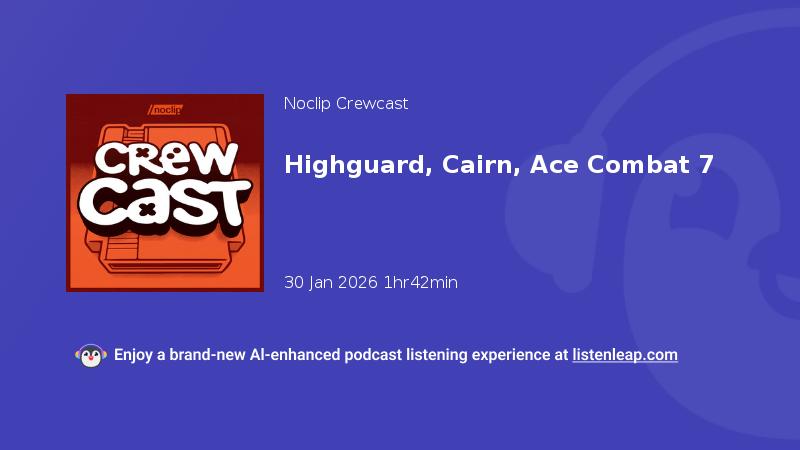 /noclip

CREW CAST

Noclip Crewcast

Highguard, Cairn, Ace Combat 7

30 Jan 2026 1hr42min

Enjoy a brand-new AI-enhanced podcast listening experience at listenleap.com